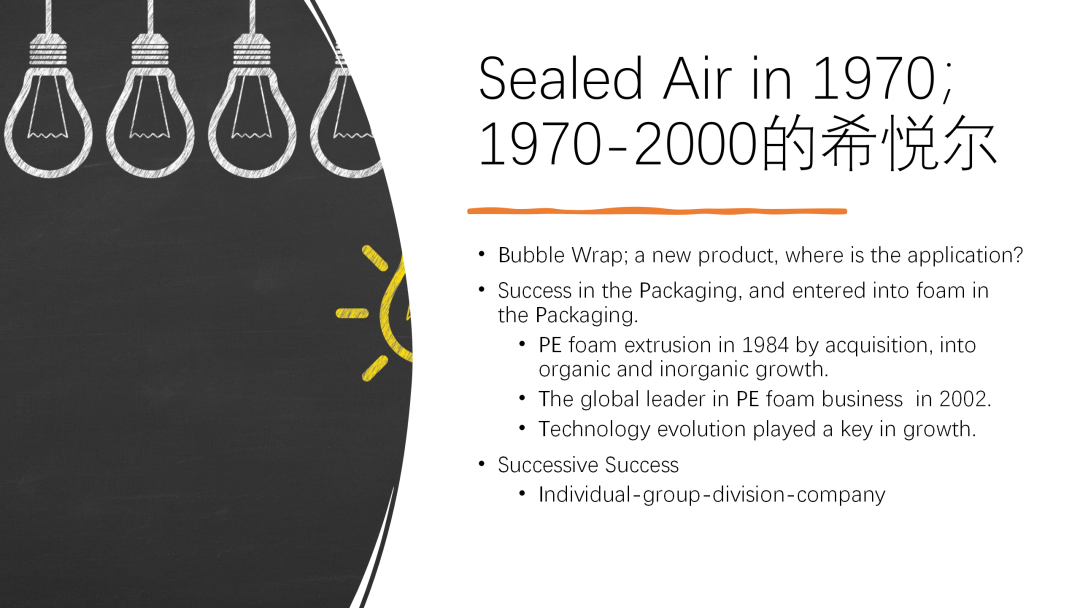 Sealed Air in 1970; 1970-2000的希悦尔

• Bubble Wrap; a new product, where is the application?
• Success in the Packaging, and entered into foam in the Packaging.
  • PE foam extrusion in 1984 by acquisition, into organic and inorganic growth.
  • The global leader in PE foam business in 2002.
  • Technology evolution played a key in growth.
• Successive Success
  • Individual-group-division-company